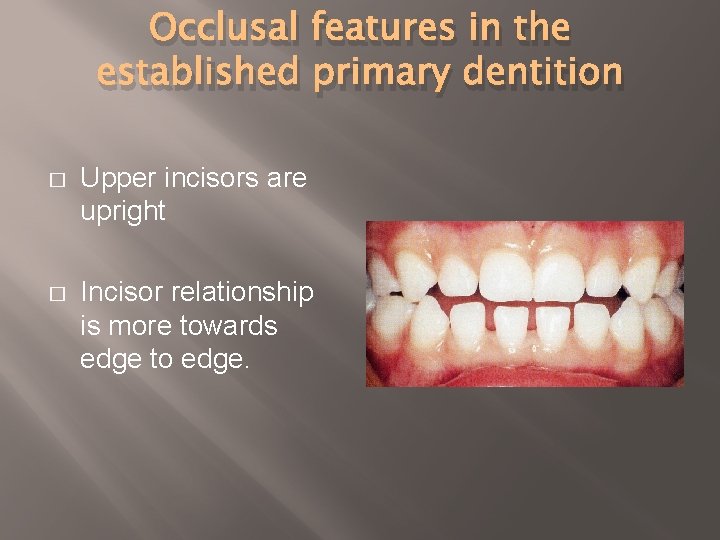 Occlusal features in the established primary dentition

□ Upper incisors are upright

□ Incisor relationship is more towards edge to edge.